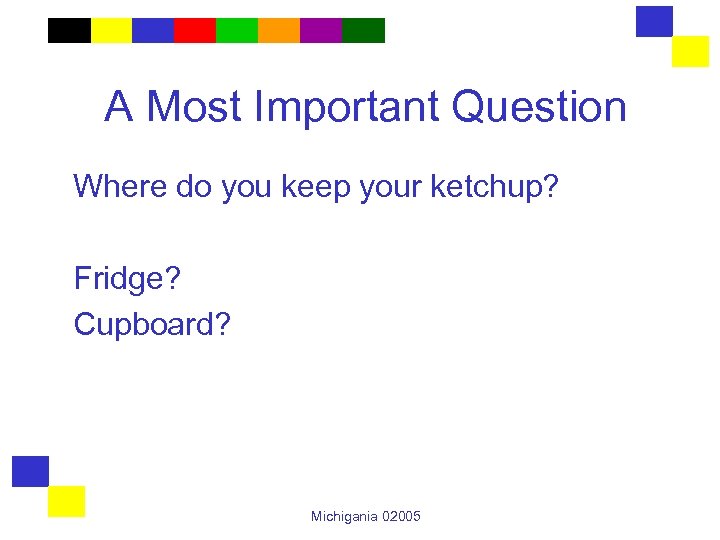 A Most Important Question

Where do you keep your ketchup?

Fridge?
Cupboard?

Michigania 02005